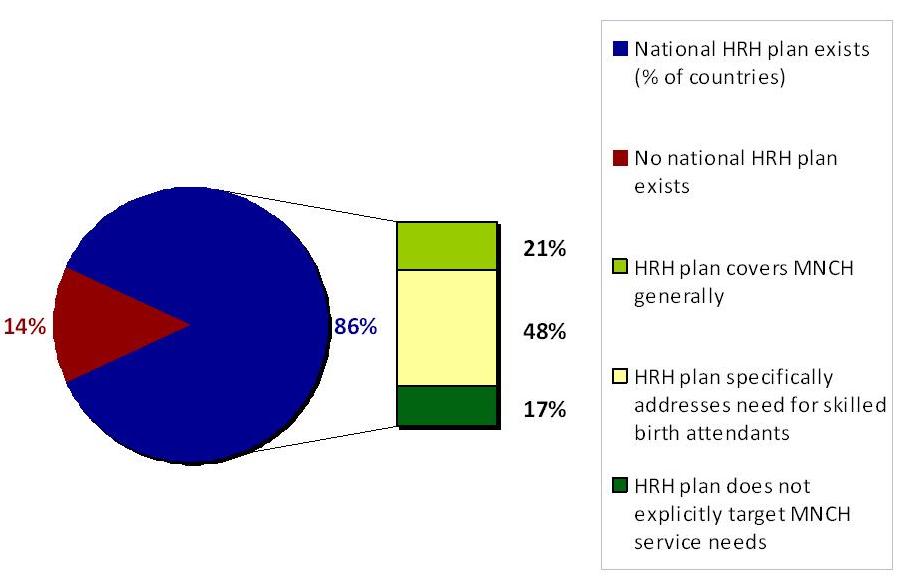 14%

86%

21%

48%

17%

National HRH plan exists (% of countries)

No national HRH plan exists

HRH plan covers MNCH generally

HRH plan specifically addresses need for skilled birth attendants

HRH plan does not explicitly target MNCH service needs